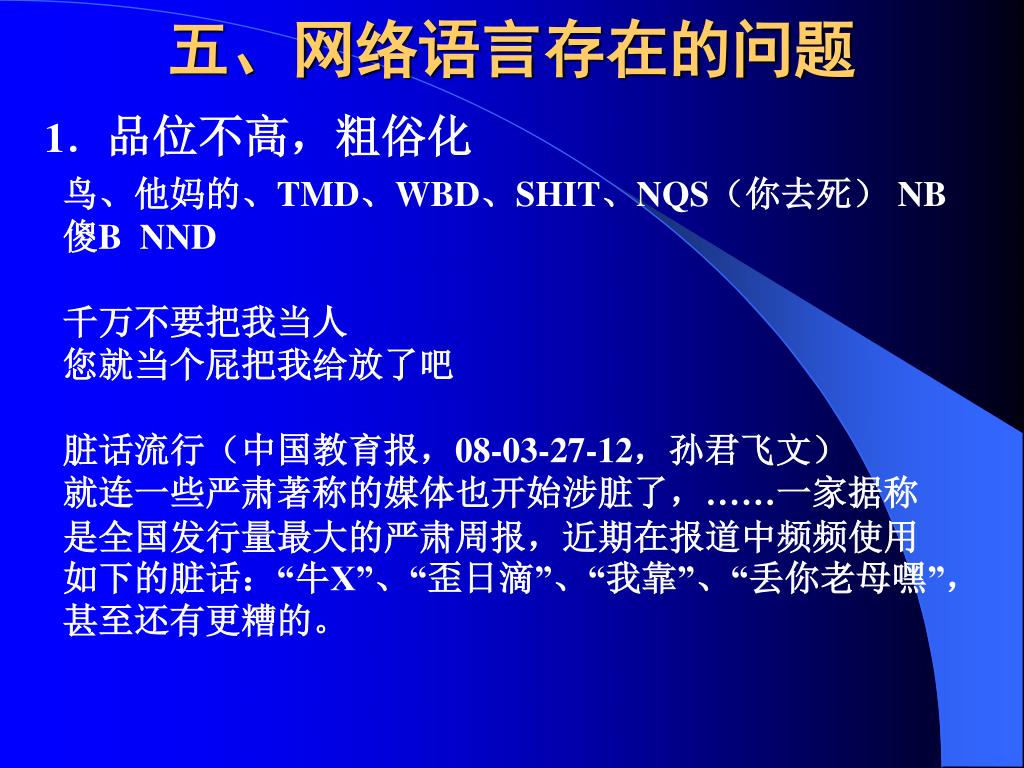 五、网络语言存在的问题

1．品位不高，粗俗化

鸟、他妈的、TMD、WBD、SHIT、NQS（你去死） NB 傻B NND

千万不要把我当人
您就当个屁把我给放了吧

脏话流行（中国教育报，08-03-27-12，孙君飞文）
就连一些严肃著称的媒体也开始涉脏了，……一家据称是全国发行量最大的严肃周报，近期在报道中频频使用如下的脏话：“牛X”、“歪日滴”、“我靠”、“丢你老母嘿”，甚至还有更糟的。